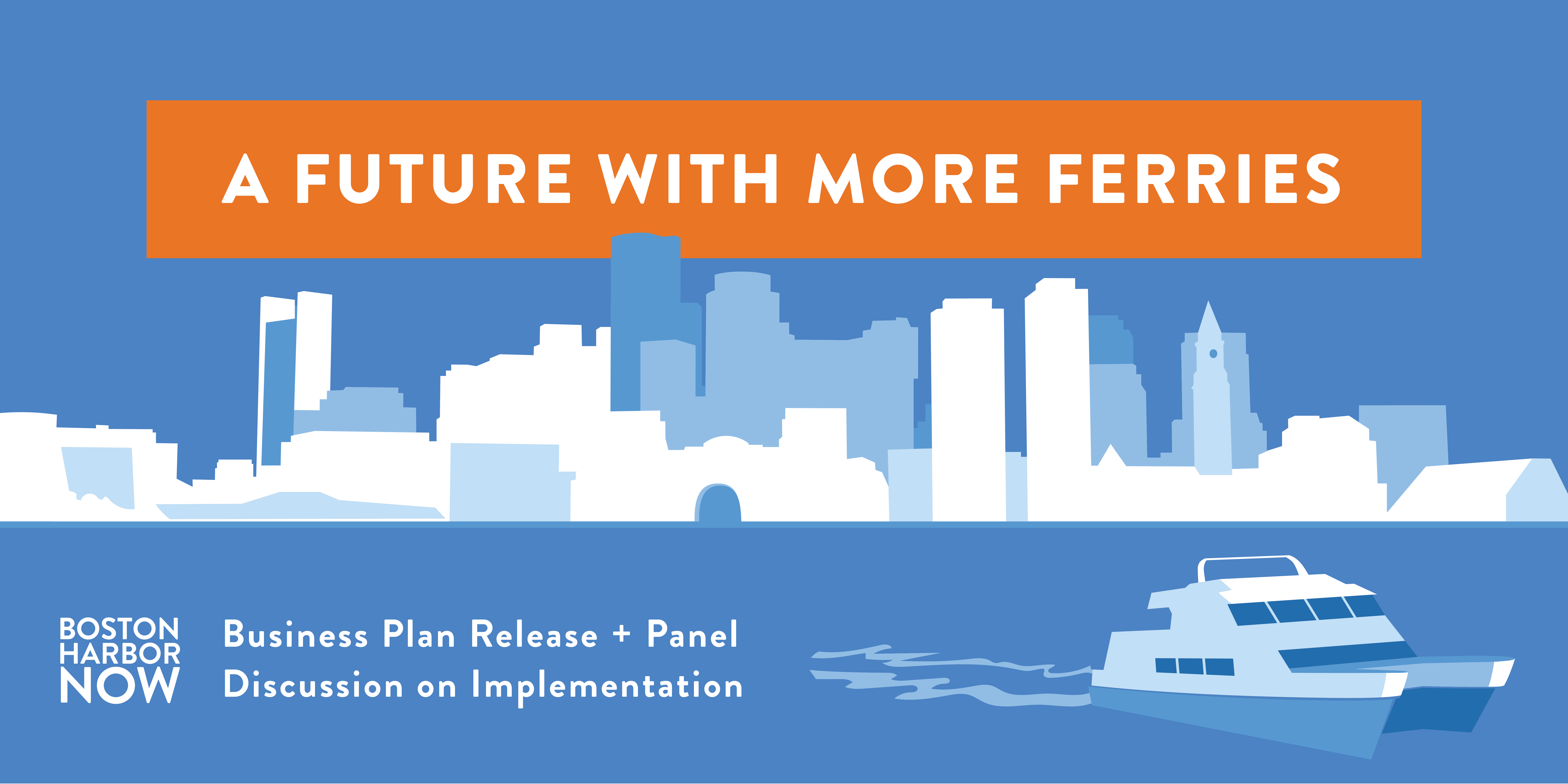 A FUTURE WITH MORE FERRIES

BOSTON HARBOR NOW

Business Plan Release + Panel Discussion on Implementation